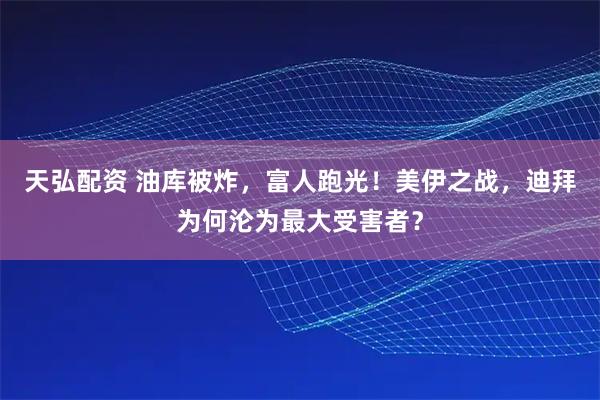 天弘配资 油库被炸，富人跑光！美伊之战，迪拜为何沦为最大受害者？